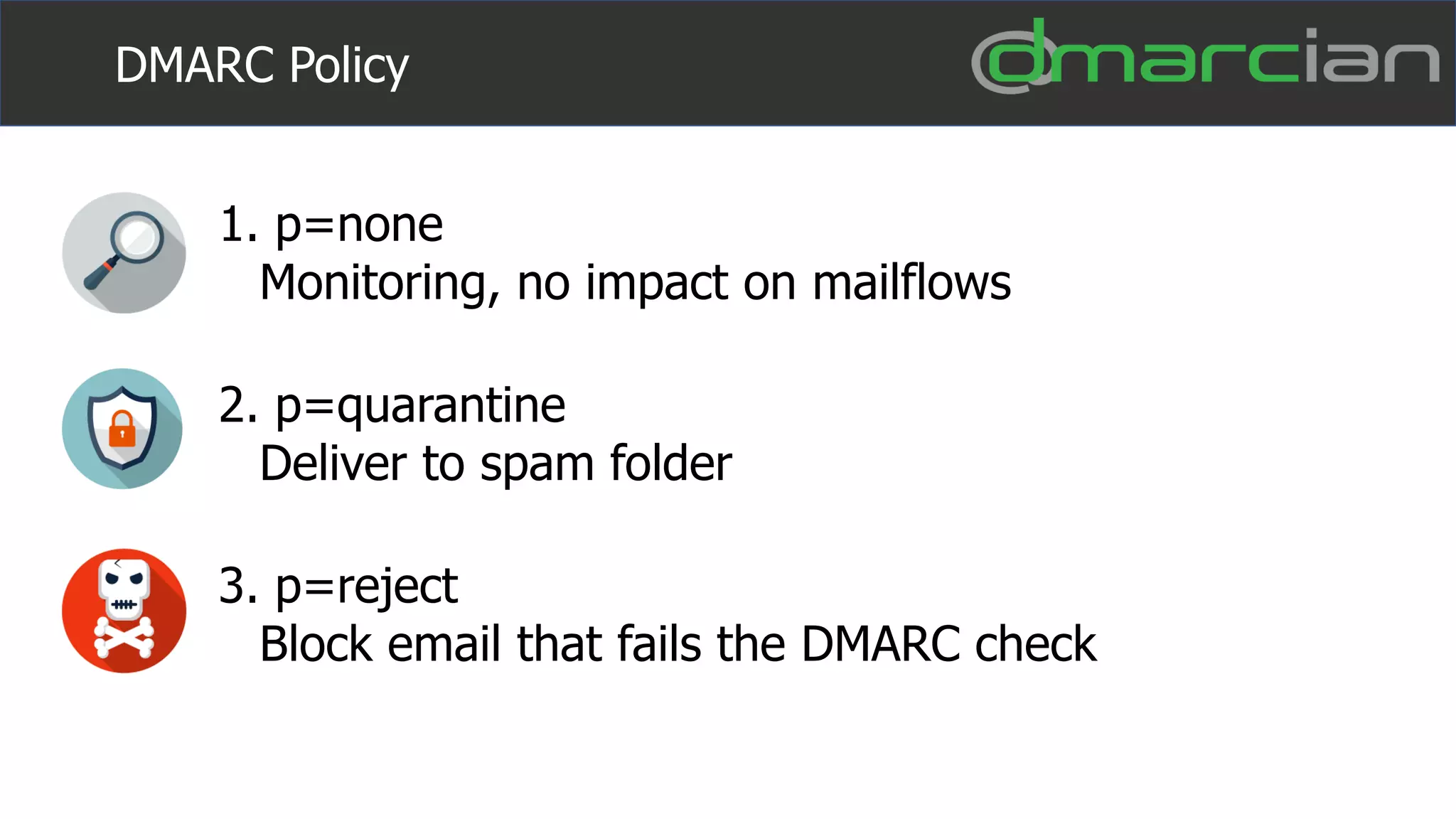 DMARC Policy

dmarcian

1. p=none
Monitoring, no impact on mailflows

2. p=quarantine
Deliver to spam folder

3. p=reject
Block email that fails the DMARC check